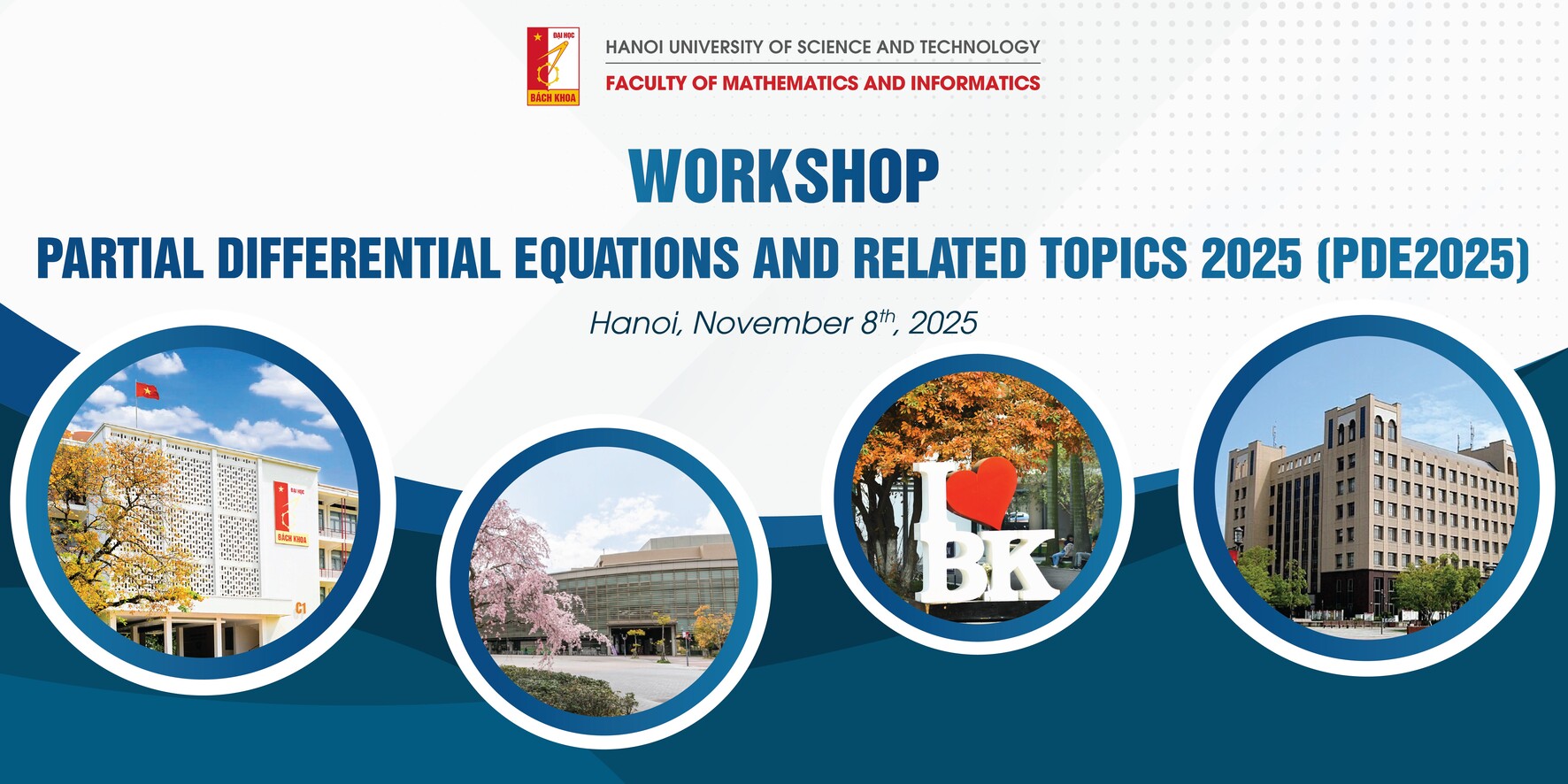 ĐẠI HỌC
BÁCH KHOA

HANOI UNIVERSITY OF SCIENCE AND TECHNOLOGY
FACULTY OF MATHEMATICS AND INFORMATICS

WORKSHOP
PARTIAL DIFFERENTIAL EQUATIONS AND RELATED TOPICS 2025 (PDE2025)

Hanoi, November $8^{th}$, 2025

ĐẠI HỌC
BÁCH KHOA
C1

I BK